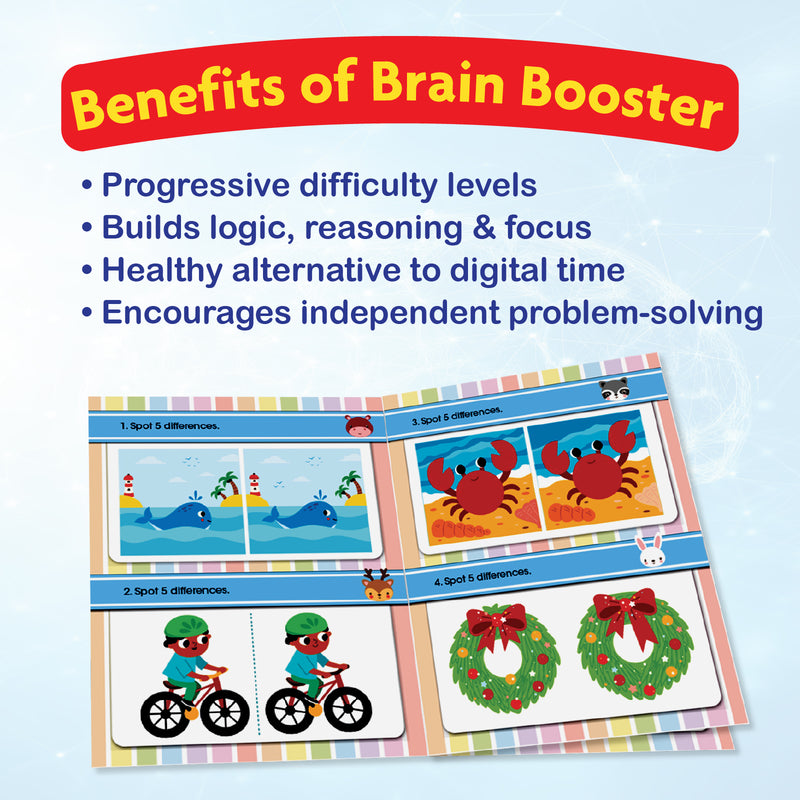 Benefits of Brain Booster

• Progressive difficulty levels
• Builds logic, reasoning & focus
• Healthy alternative to digital time
• Encourages independent problem-solving

1. Spot 5 differences.

2. Spot 5 differences.

3. Spot 5 differences.

4. Spot 5 differences.